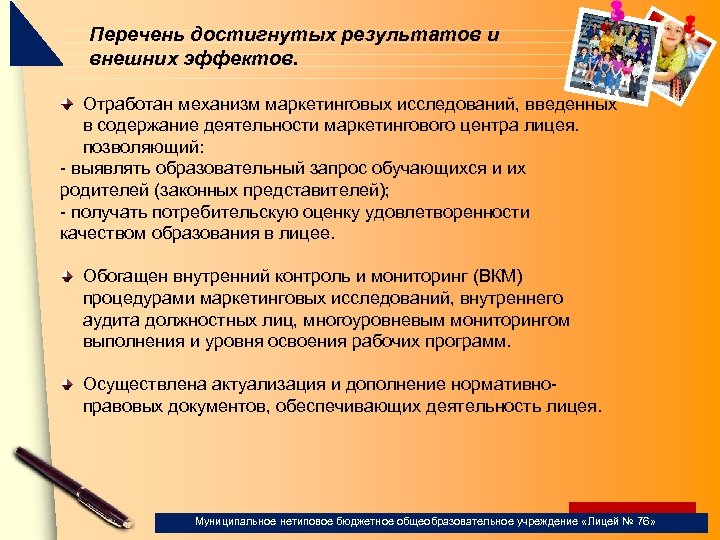 Перечень достигнутых результатов и внешних эффектов.

Отработан механизм маркетинговых исследований, введенных в содержание деятельности маркетингового центра лицея. позволяющий:
- выявлять образовательный запрос обучающихся и их родителей (законных представителей);
- получать потребительскую оценку удовлетворенности качеством образования в лицее.

Обогащен внутренний контроль и мониторинг (ВКМ) процедурами маркетинговых исследований, внутреннего аудита должностных лиц, многоуровневым мониторингом выполнения и уровня освоения рабочих программ.

Осуществлена актуализация и дополнение нормативно-правовых документов, обеспечивающих деятельность лицея.

Муниципальное нетиповое бюджетное общеобразовательное учреждение «Лицей № 76»